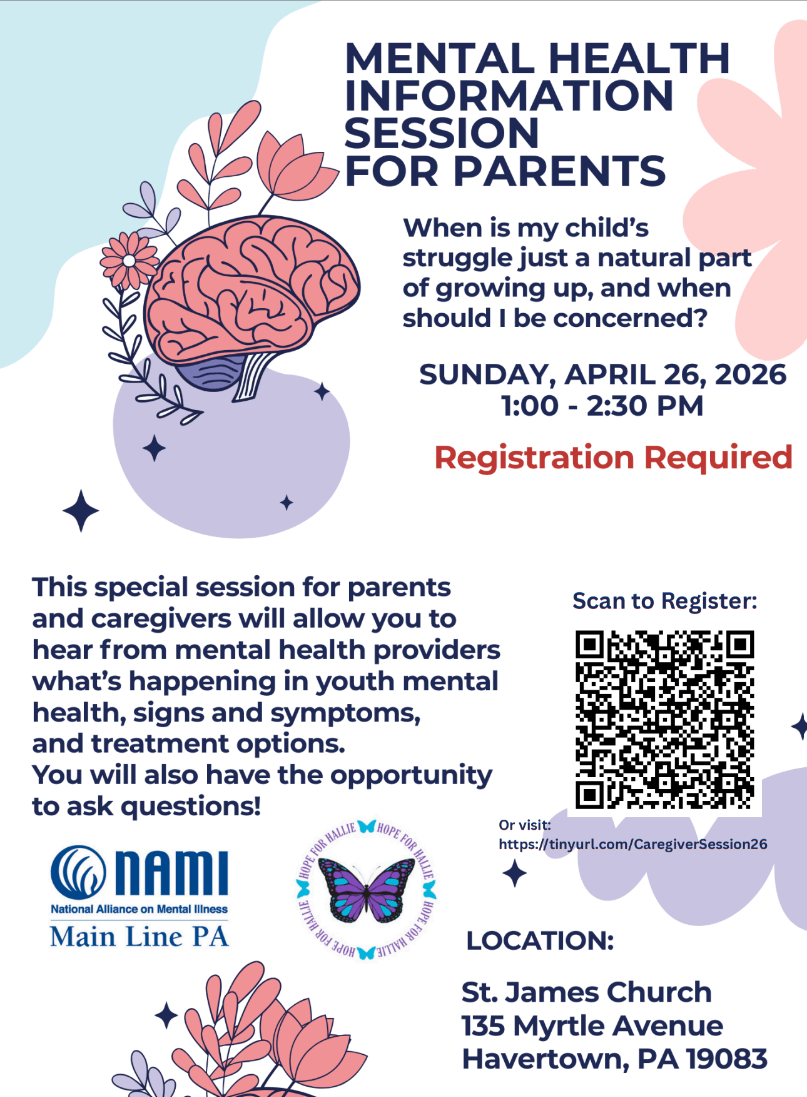 MENTAL HEALTH INFORMATION SESSION FOR PARENTS

When is my child's struggle just a natural part of growing up, and when should I be concerned?

SUNDAY, APRIL 26, 2026
1:00 - 2:30 PM

Registration Required

This special session for parents and caregivers will allow you to hear from mental health providers what's happening in youth mental health, signs and symptoms, and treatment options.
You will also have the opportunity to ask questions!

Scan to Register:

Or visit:
https://tinyurl.com/CaregiverSession26

NAMI
National Alliance on Mental Illness
Main Line PA

HOPE FOR HALLIE HOPE FOR HALLIE HOPE FOR HALLIE HOPE FOR HALLIE

LOCATION:

St. James Church
135 Myrtle Avenue
Havertown, PA 19083